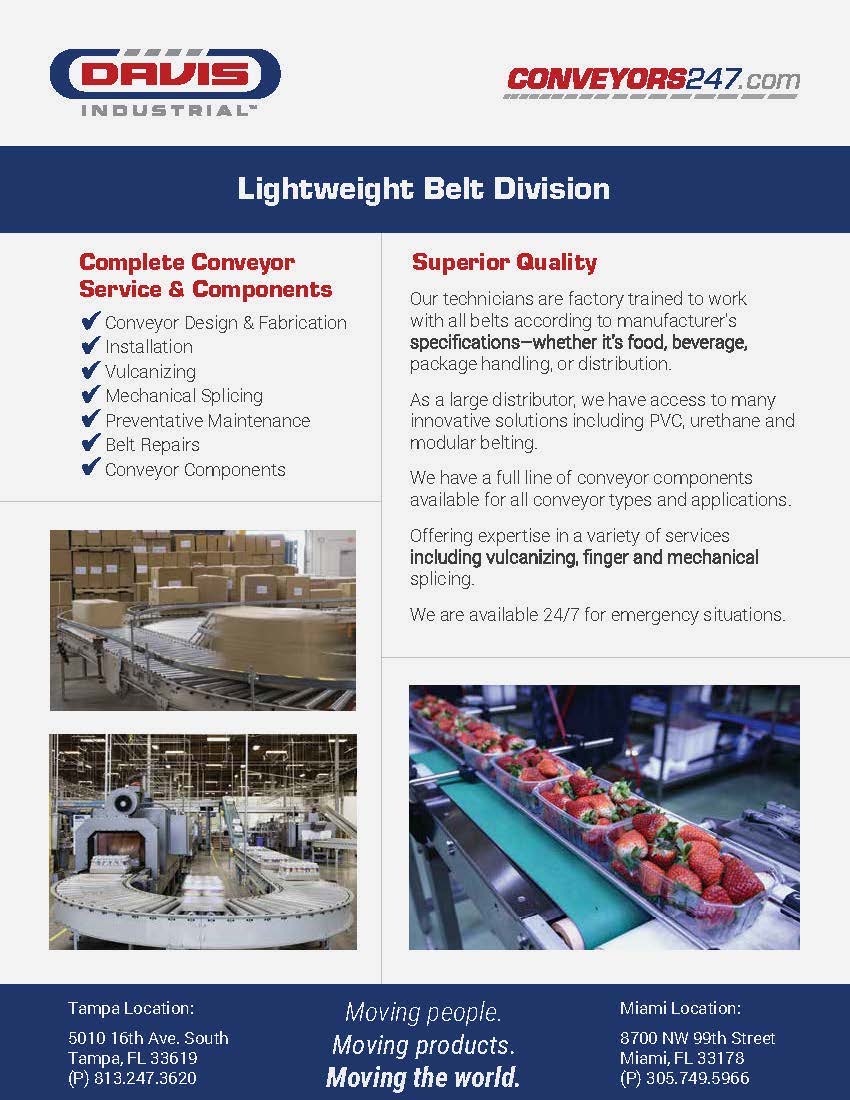 DAVIS INDUSTRIAL™

CONVEYORS247.com

Lightweight Belt Division

Complete Conveyor Service & Components

✔ Conveyor Design & Fabrication
✔ Installation
✔ Vulcanizing
✔ Mechanical Splicing
✔ Preventative Maintenance
✔ Belt Repairs
✔ Conveyor Components

Superior Quality

Our technicians are factory trained to work with all belts according to manufacturer's specifications—whether it's food, beverage, package handling, or distribution.

As a large distributor, we have access to many innovative solutions including PVC, urethane and modular belting.

We have a full line of conveyor components available for all conveyor types and applications.

Offering expertise in a variety of services including vulcanizing, finger and mechanical splicing.

We are available 24/7 for emergency situations.

Tampa Location:

5010 16th Ave. South
Tampa, FL 33619
(P) 813.247.3620

Moving people.
Moving products.
Moving the world.

Miami Location:

8700 NW 99th Street
Miami, FL 33178
(P) 305.749.5966